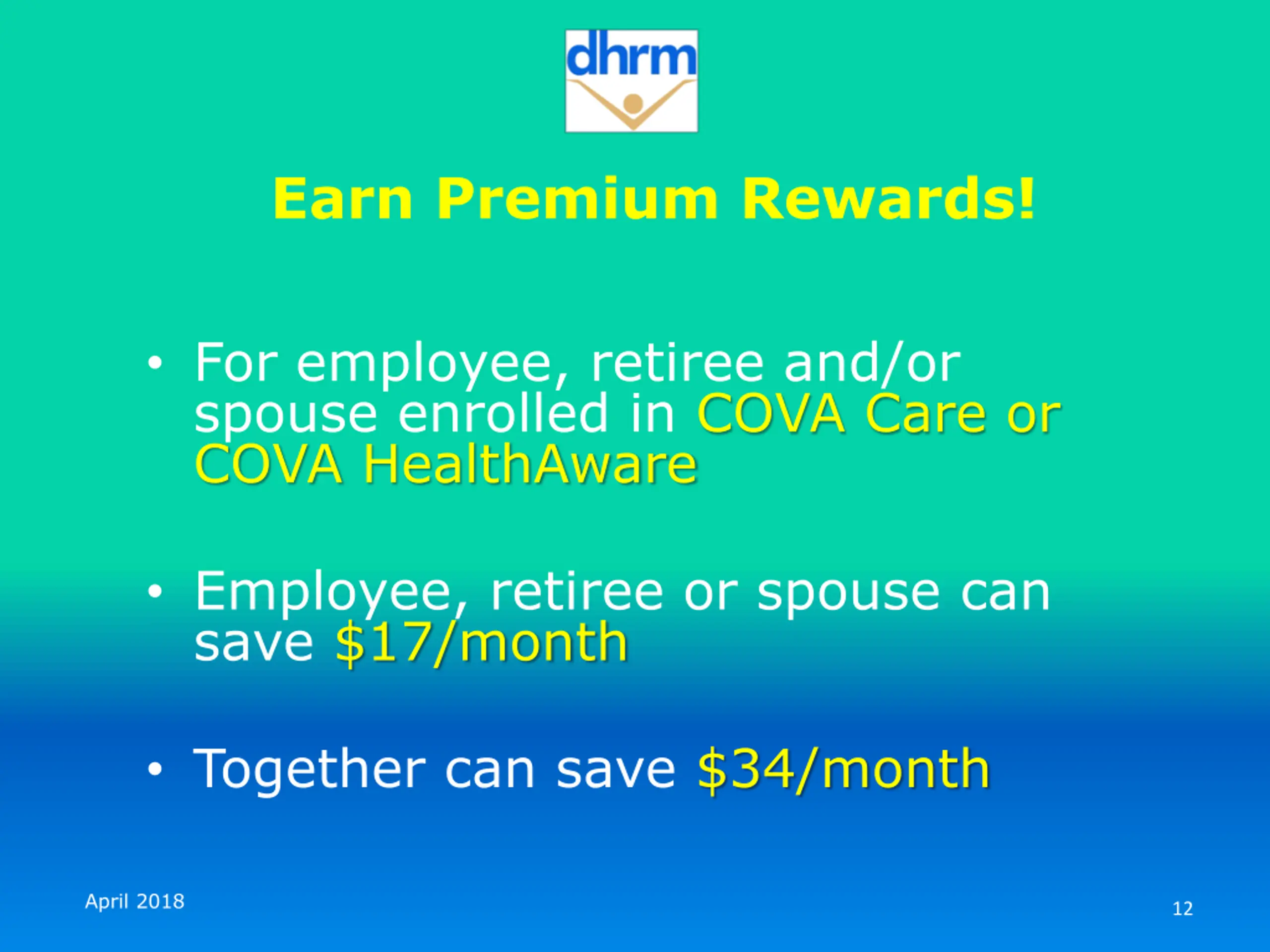 dhrm

Earn Premium Rewards!

• For employee, retiree and/or spouse enrolled in COVA Care or COVA HealthAware

• Employee, retiree or spouse can save \$17/month

• Together can save \$34/month

April 2018

12